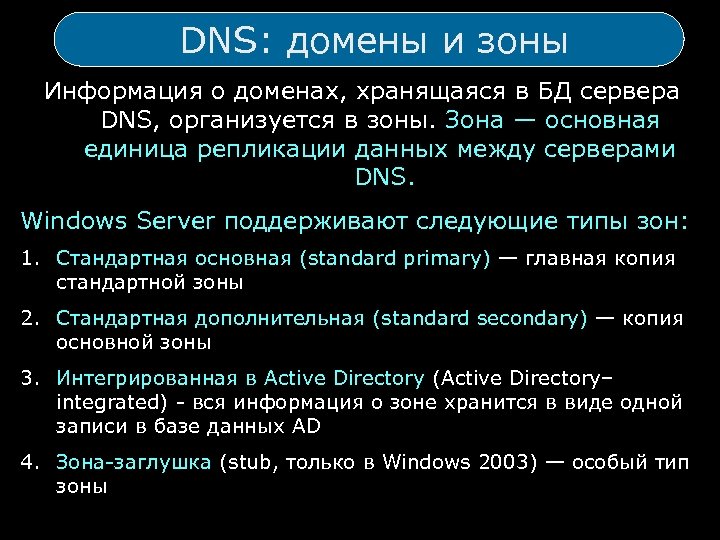 DNS: домены и зоны

Информация о доменах, хранящаяся в БД сервера DNS, организуется в зоны. Зона — основная единица репликации данных между серверами DNS.

Windows Server поддерживают следующие типы зон:

1. Стандартная основная (standard primary) — главная копия стандартной зоны
2. Стандартная дополнительная (standard secondary) — копия основной зоны
3. Интегрированная в Active Directory (Active Directory–integrated) - вся информация о зоне хранится в виде одной записи в базе данных AD
4. Зона-заглушка (stub, только в Windows 2003) — особый тип зоны